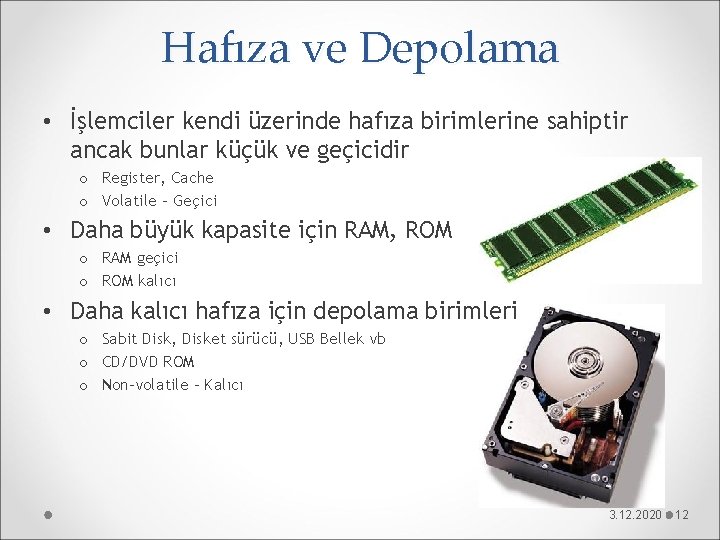 Hafıza ve Depolama

• İşlemciler kendi üzerinde hafıza birimlerine sahiptir ancak bunlar küçük ve geçicidir
  o Register, Cache
  o Volatile – Geçici
• Daha büyük kapasite için RAM, ROM
  o RAM geçici
  o ROM kalıcı
• Daha kalıcı hafıza için depolama birimleri
  o Sabit Disk, Disket sürücü, USB Bellek vb
  o CD/DVD ROM
  o Non-volatile – Kalıcı

3.12.2020 12